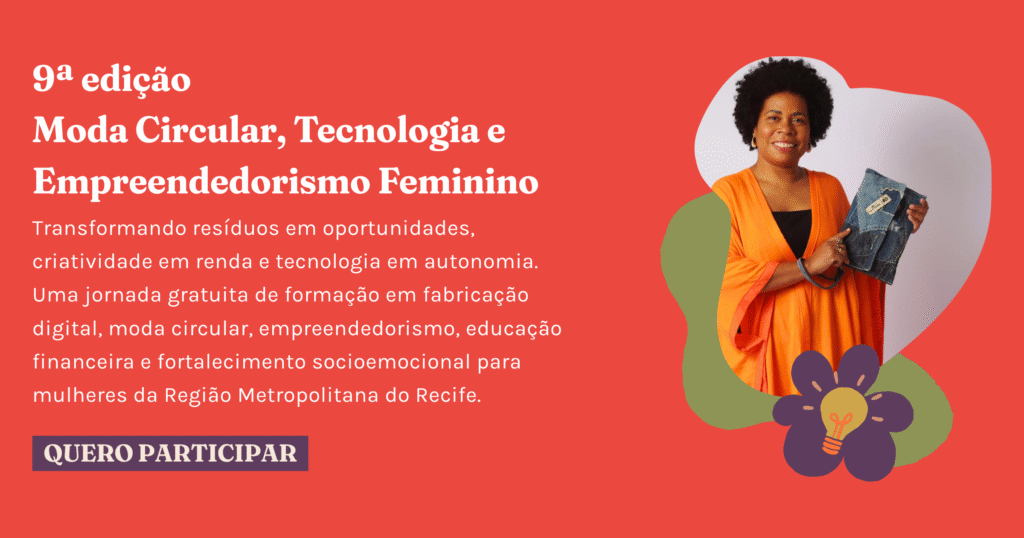 9ª edição
Moda Circular, Tecnologia e Empreendedorismo Feminino

Transformando resíduos em oportunidades, criatividade em renda e tecnologia em autonomia. Uma jornada gratuita de formação em fabricação digital, moda circular, empreendedorismo, educação financeira e fortalecimento socioemocional para mulheres da Região Metropolitana do Recife.

QUERO PARTICIPAR